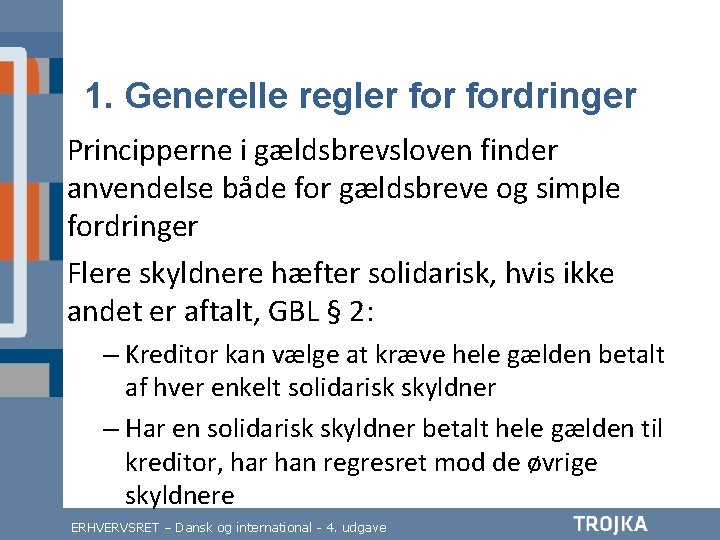 1. Generelle regler for fordringer

Principperne i gældsbrevsloven finder anvendelse både for gældsbreve og simple fordringer

Flere skyldnere hæfter solidarisk, hvis ikke andet er aftalt, GBL § 2:

– Kreditor kan vælge at kræve hele gælden betalt af hver enkelt solidarisk skyldner

– Har en solidarisk skyldner betalt hele gælden til kreditor, har han regresret mod de øvrige skyldnere

ERHVERVSRET – Dansk og international - 4. udgave

TROJKA